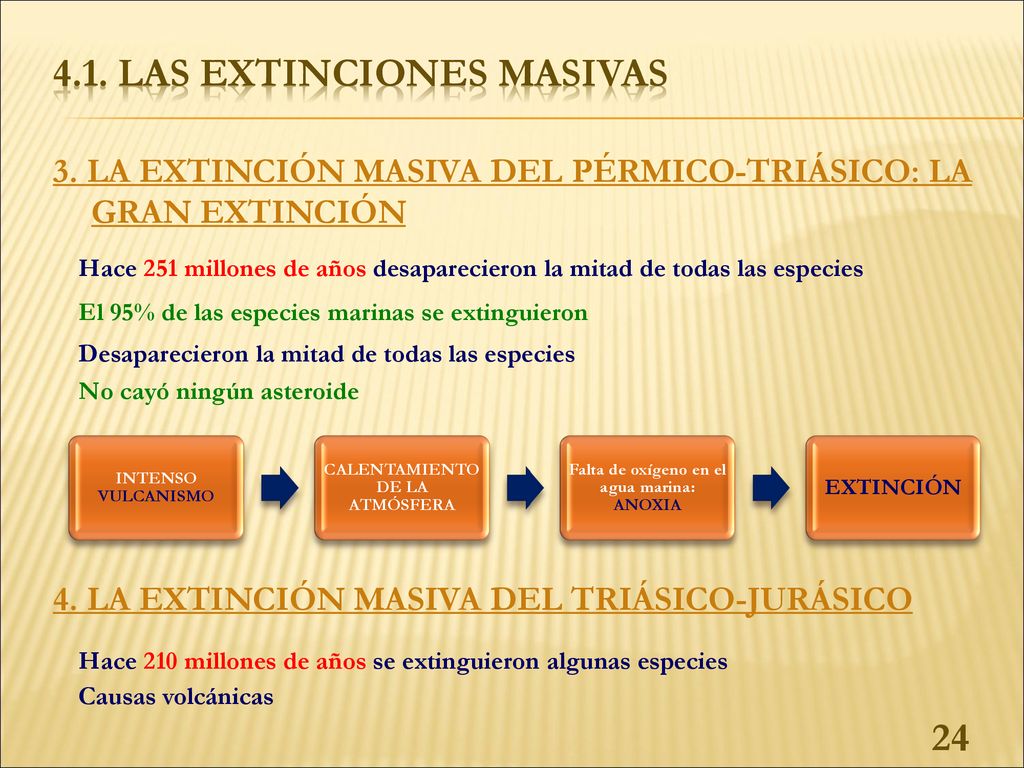 4.1. LAS EXTINCIONES MASIVAS

3. LA EXTINCIÓN MASIVA DEL PÉRMICO-TRIÁSICO: LA GRAN EXTINCIÓN

Hace 251 millones de años desaparecieron la mitad de todas las especies

El 95% de las especies marinas se extinguieron

Desaparecieron la mitad de todas las especies

No cayó ningún asteroide

INTENSO VULCANISMO

CALENTAMIENTO DE LA ATMÓSFERA

Falta de oxígeno en el agua marina: ANOXIA

EXTINCIÓN

4. LA EXTINCIÓN MASIVA DEL TRIÁSICO-JURÁSICO

Hace 210 millones de años se extinguieron algunas especies

Causas volcánicas

24